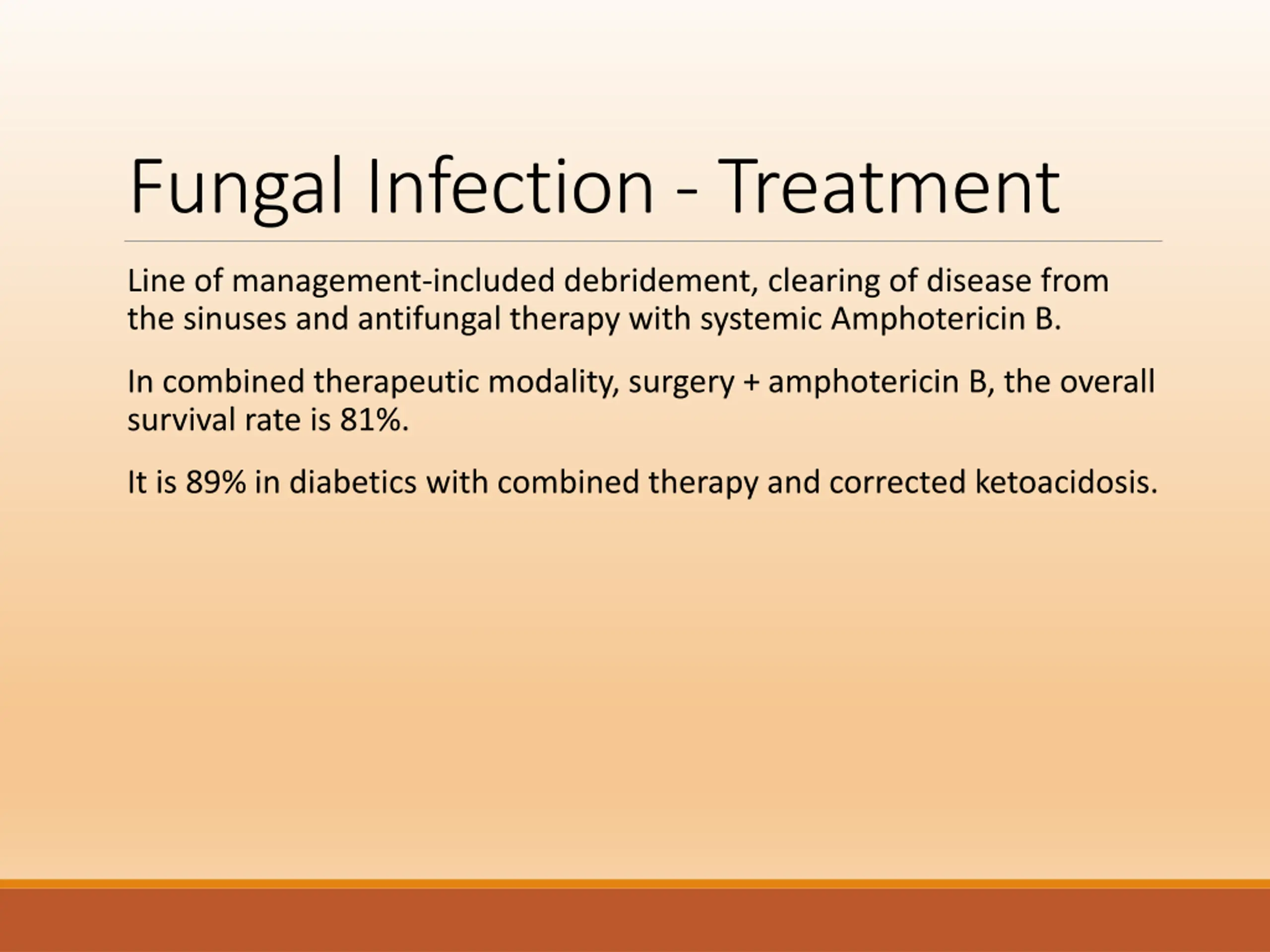 Fungal Infection - Treatment

Line of management-included debridement, clearing of disease from the sinuses and antifungal therapy with systemic Amphotericin B.

In combined therapeutic modality, surgery + amphotericin B, the overall survival rate is 81%.

It is 89% in diabetics with combined therapy and corrected ketoacidosis.